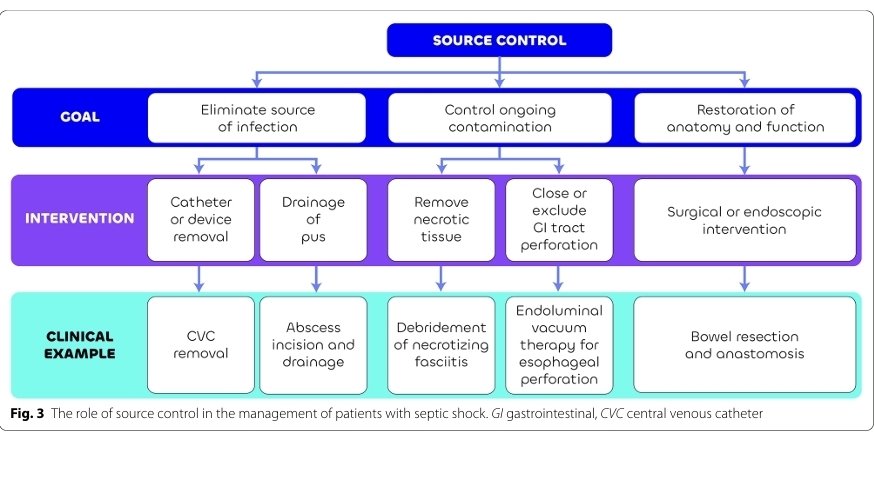 SOURCE CONTROL

GOAL

Eliminate source of infection

Control ongoing contamination

Restoration of anatomy and function

INTERVENTION

Catheter or device removal

Drainage of pus

Remove necrotic tissue

Close or exclude GI tract perforation

Surgical or endoscopic intervention

CLINICAL EXAMPLE

CVC removal

Abscess incision and drainage

Debridement of necrotizing fasciitis

Endoluminal vacuum therapy for esophageal perforation

Bowel resection and anastomosis

Fig. 3 The role of source control in the management of patients with septic shock. GI gastrointestinal, CVC central venous catheter